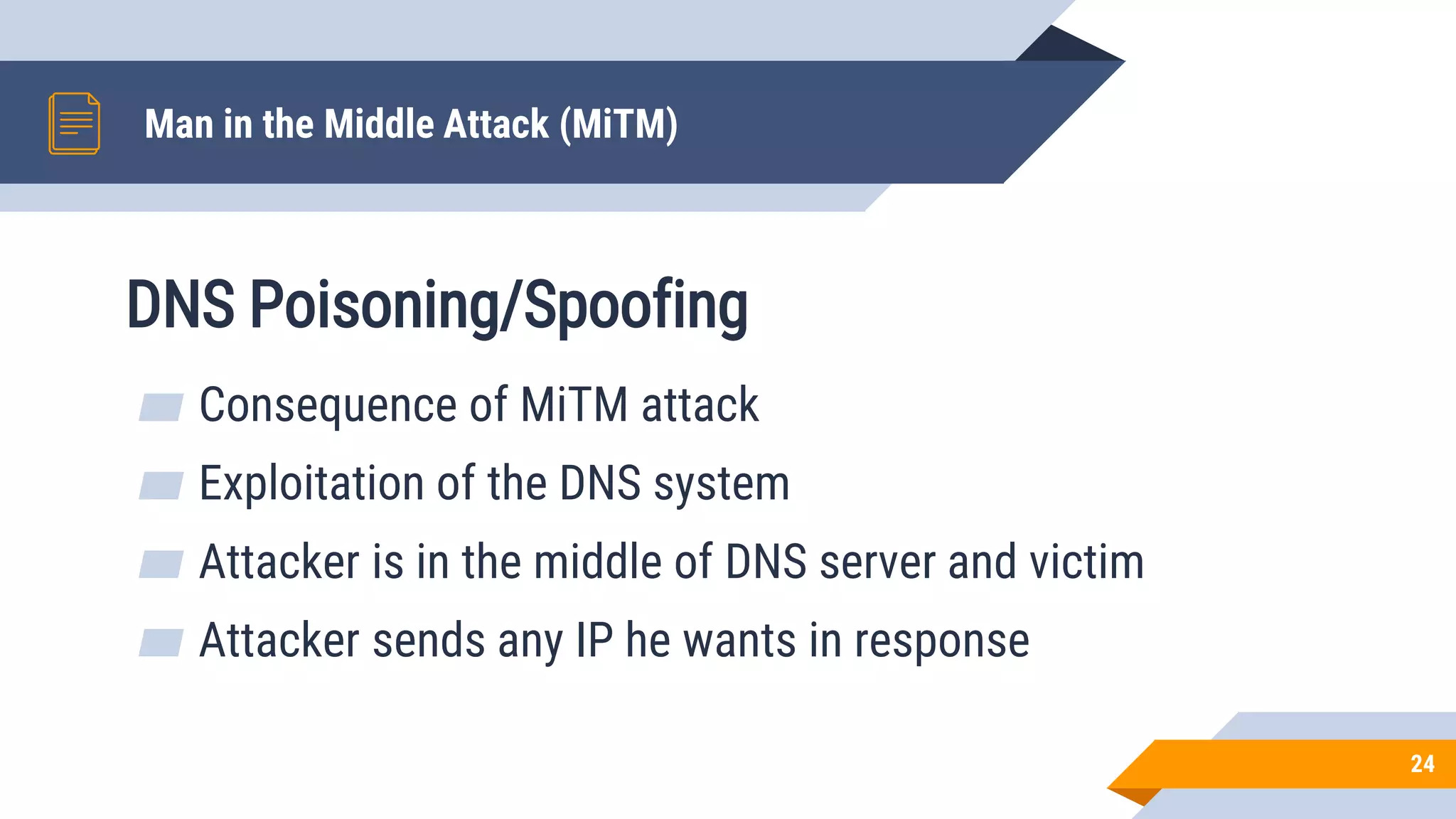 Man in the Middle Attack (MiTM)

DNS Poisoning/Spoofing

Consequence of MiTM attack

Exploitation of the DNS system

Attacker is in the middle of DNS server and victim

Attacker sends any IP he wants in response

24